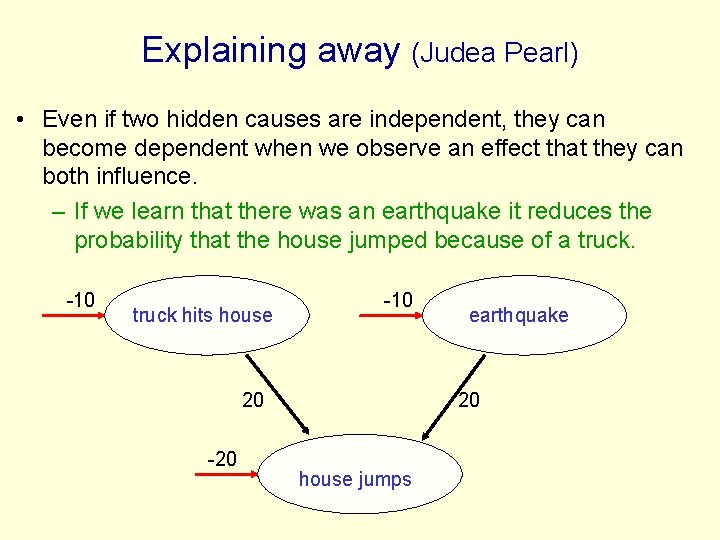 Explaining away (Judea Pearl)

• Even if two hidden causes are independent, they can become dependent when we observe an effect that they can both influence.

– If we learn that there was an earthquake it reduces the probability that the house jumped because of a truck.

-10
truck hits house

-10
earthquake

20

20

-20
house jumps